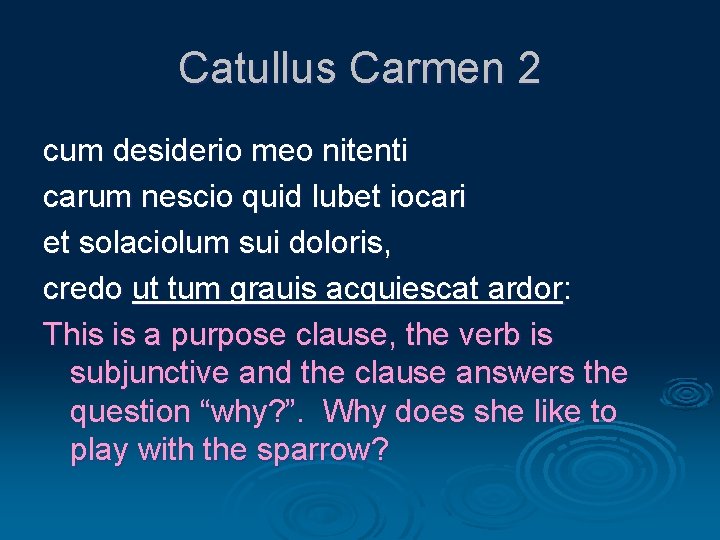 Catullus Carmen 2

cum desiderio meo nitenti
carum nescio quid lubet iocari
et solaciolum sui doloris,
credo ut tum grauis acquiescat ardor:

This is a purpose clause, the verb is subjunctive and the clause answers the question “why?”. Why does she like to play with the sparrow?